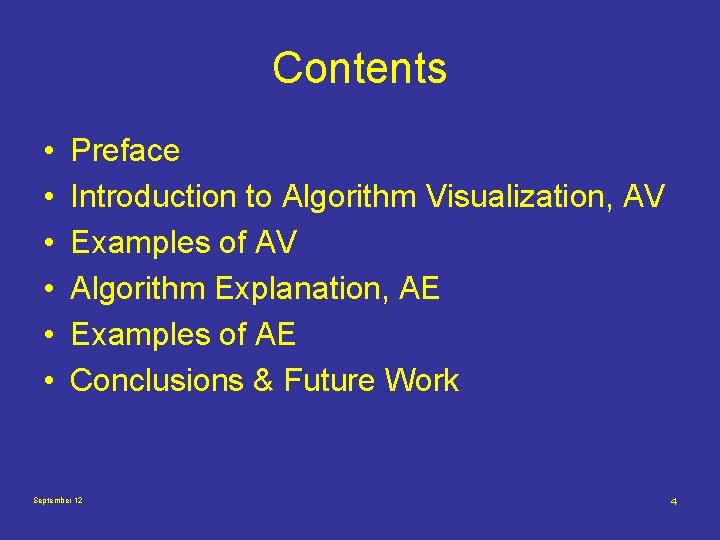 Contents

• Preface
• Introduction to Algorithm Visualization, AV
• Examples of AV
• Algorithm Explanation, AE
• Examples of AE
• Conclusions & Future Work

September 12

4